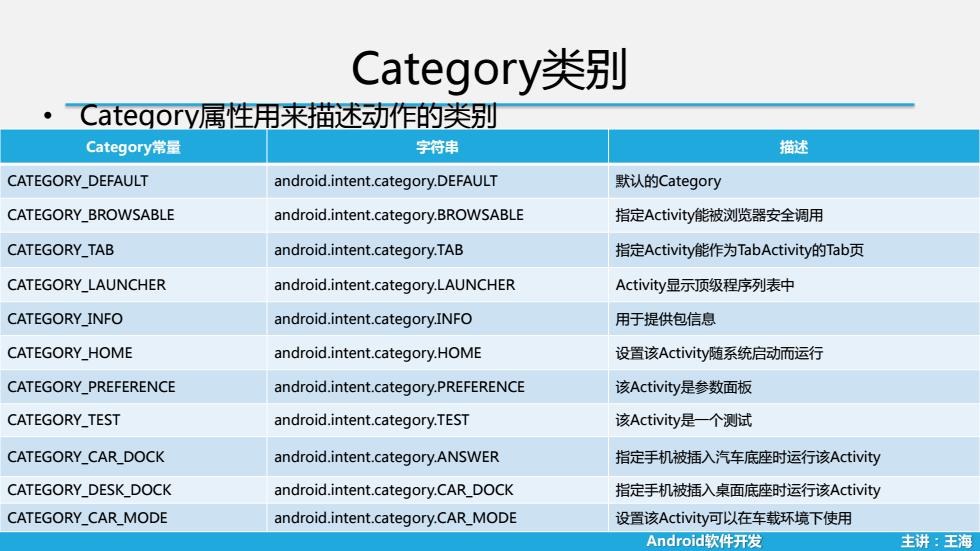 Category类别

• Category属性用来描述动作的类别

| Category常量 | 字符串 | 描述 |
|---|---|---|
| CATEGORY_DEFAULT | android.intent.category.DEFAULT | 默认的Category |
| CATEGORY_BROWSABLE | android.intent.category.BROWSABLE | 指定Activity能被浏览器安全调用 |
| CATEGORY_TAB | android.intent.category.TAB | 指定Activity能作为TabActivity的Tab页 |
| CATEGORY_LAUNCHER | android.intent.category.LAUNCHER | Activity显示顶级程序列表中 |
| CATEGORY_INFO | android.intent.category.INFO | 用于提供包信息 |
| CATEGORY_HOME | android.intent.category.HOME | 设置该Activity随系统启动而运行 |
| CATEGORY_PREFERENCE | android.intent.category.PREFERENCE | 该Activity是参数面板 |
| CATEGORY_TEST | android.intent.category.TEST | 该Activity是一个测试 |
| CATEGORY_CAR_DOCK | android.intent.category.ANSWER | 指定手机被插入汽车底座时运行该Activity |
| CATEGORY_DESK_DOCK | android.intent.category.CAR_DOCK | 指定手机被插入桌面底座时运行该Activity |
| CATEGORY_CAR_MODE | android.intent.category.CAR_MODE | 设置该Activity可以在车载环境下使用 |

Android软件开发 主讲：王海